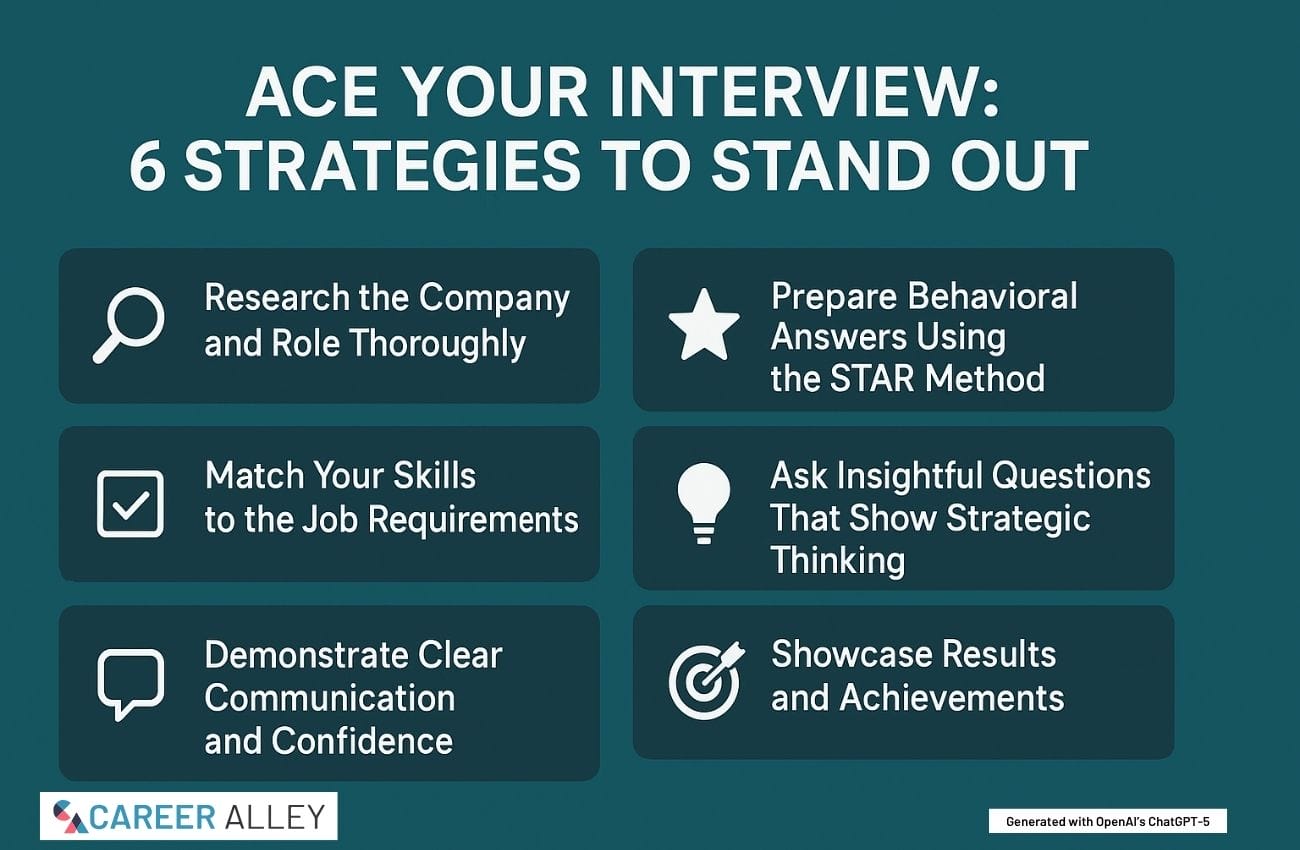 ACE YOUR INTERVIEW:
6 STRATEGIES TO STAND OUT

Research the Company and Role Thoroughly

Match Your Skills to the Job Requirements

Demonstrate Clear Communication and Confidence

Prepare Behavioral Answers Using the STAR Method

Ask Insightful Questions That Show Strategic Thinking

Showcase Results and Achievements

CAREER ALLEY

Generated with OpenAI's ChatGPT-5